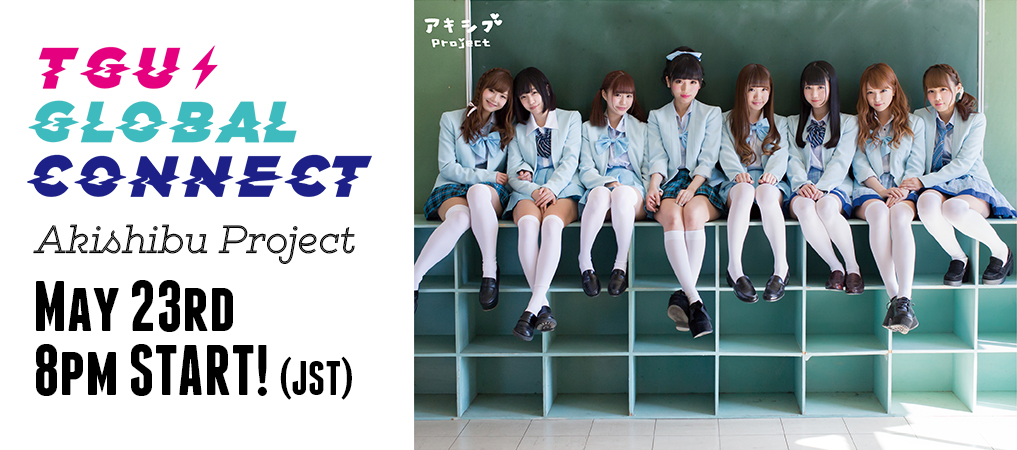 TGU
GLOBAL
CONNECT
Akishibu Project
MAY 23RD
8PM START! (JST)

アキシブ
Project